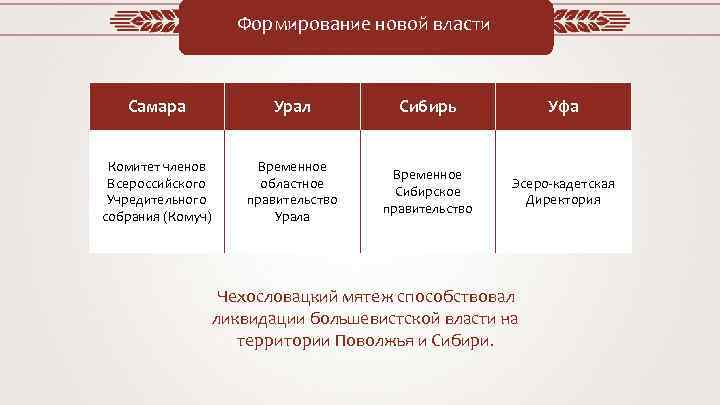 Формирование новой власти

| Самара | Урал | Сибирь | Уфа |
|---|---|---|---|
| Комитет членов Всероссийского Учредительного собрания (Комуч) | Временное областное правительство Урала | Временное Сибирское правительство | Эсеро-кадетская Директория |

Чехословацкий мятеж способствовал ликвидации большевистской власти на территории Поволжья и Сибири.